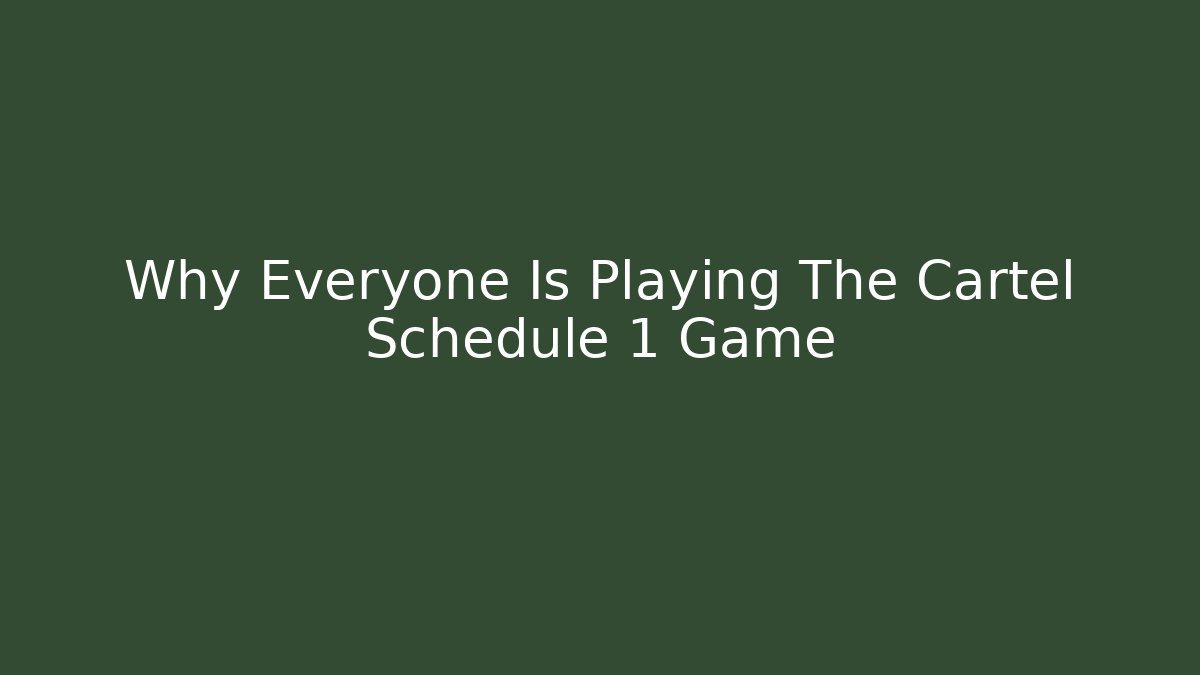 Why Everyone Is Playing The Cartel Schedule 1 Game